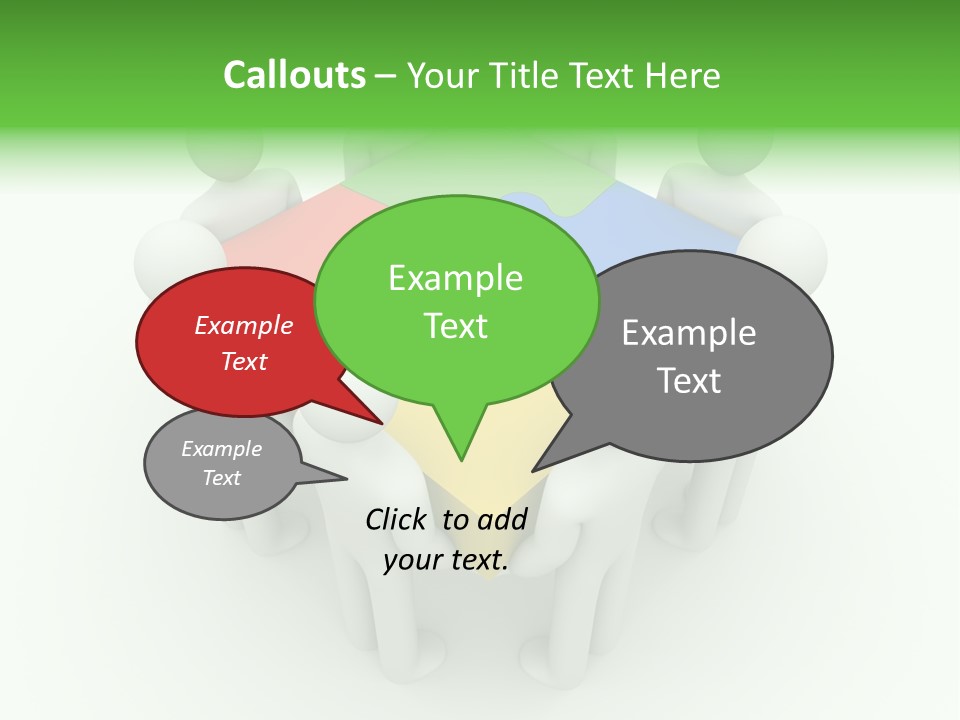 Callouts – Your Title Text Here

Example Text

Example Text

Example Text

Example Text

Click to add your text.